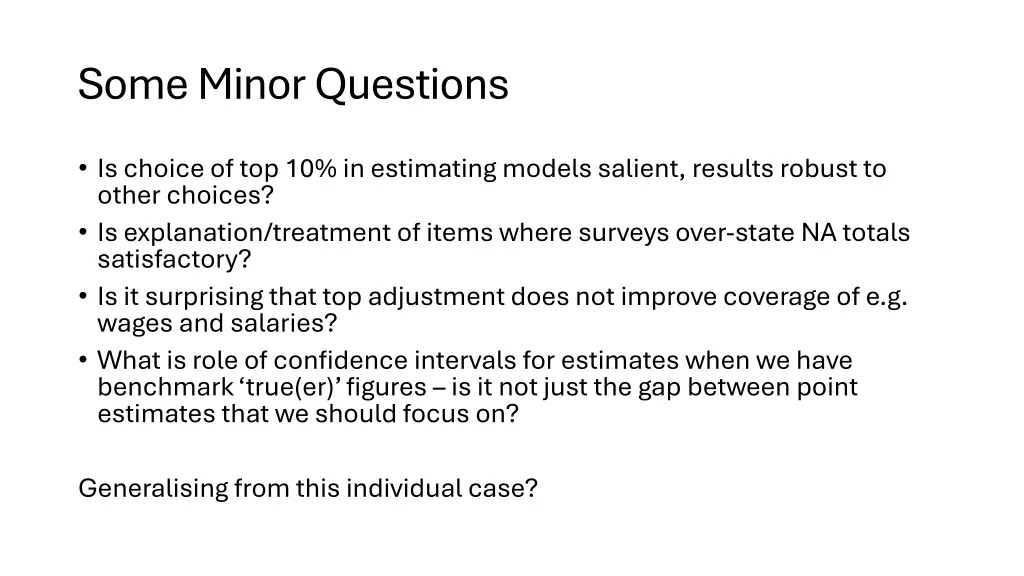 Some Minor Questions

• Is choice of top 10% in estimating models salient, results robust to other choices?
• Is explanation/treatment of items where surveys over-state NA totals satisfactory?
• Is it surprising that top adjustment does not improve coverage of e.g. wages and salaries?
• What is role of confidence intervals for estimates when we have benchmark ‘true(er)’ figures – is it not just the gap between point estimates that we should focus on?

Generalising from this individual case?